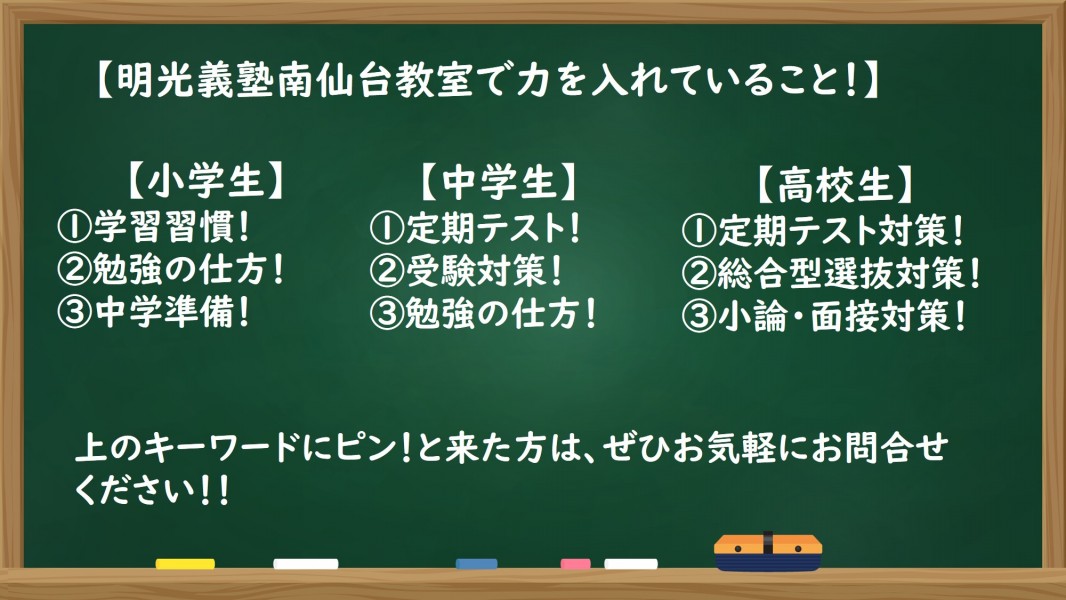 【明光義塾南仙台教室で力を入れていること!】

【小学生】
①学習習慣!
②勉強の仕方!
③中学準備!

【中学生】
①定期テスト!
②受験対策!
③勉強の仕方!

【高校生】
①定期テスト対策!
②総合型選抜対策!
③小論・面接対策!

上のキーワードにピン!と来た方は、ぜひお気軽にお問合せください!!